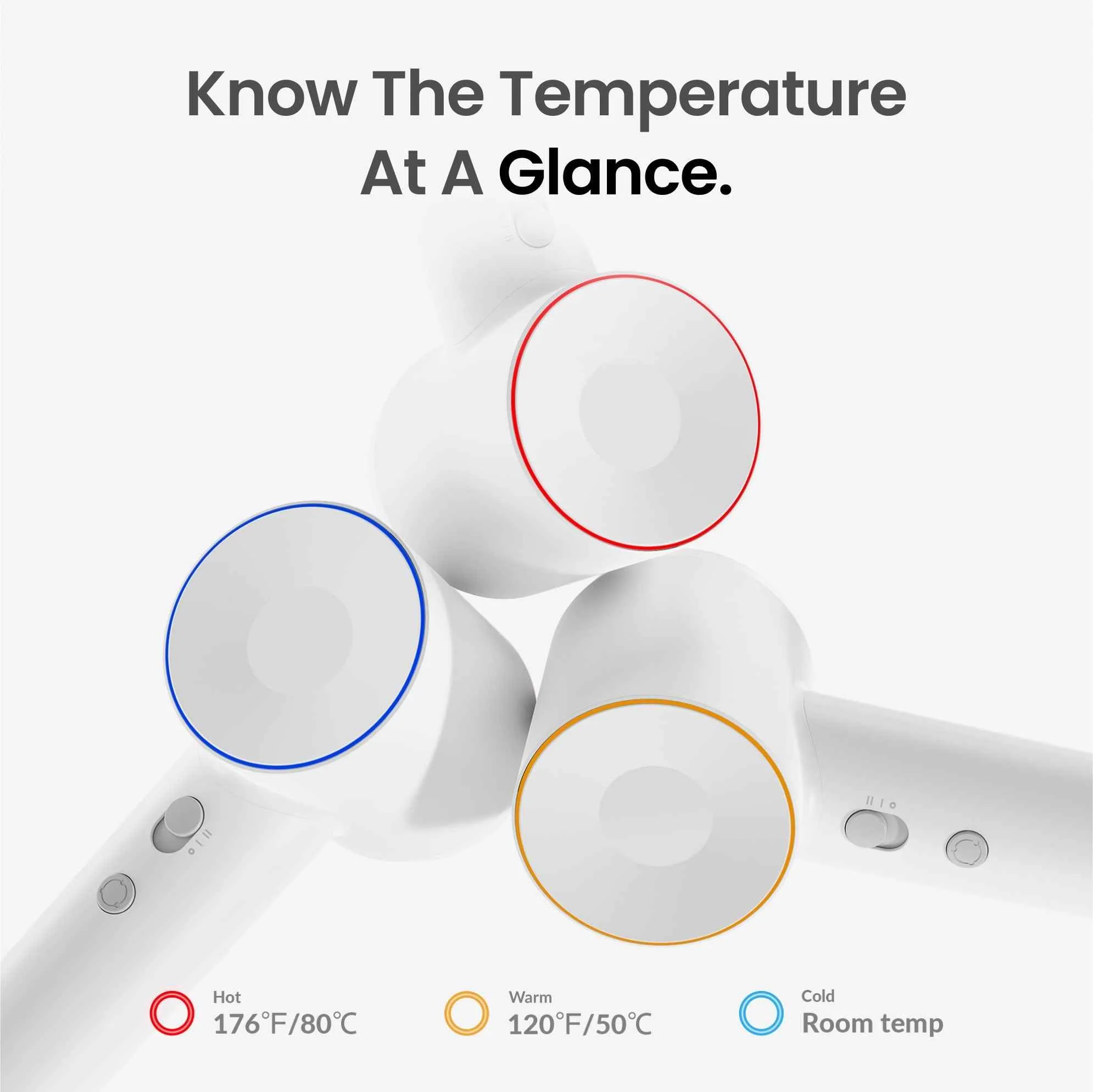 Know The Temperature At A Glance.

Hot
176°F/80°C

Warm
120°F/50°C

Cold
Room temp